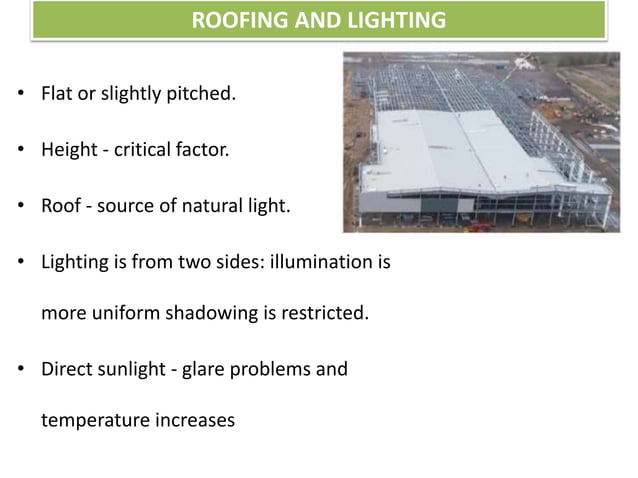 ROOFING AND LIGHTING

• Flat or slightly pitched.

• Height - critical factor.

• Roof - source of natural light.

• Lighting is from two sides: illumination is more uniform shadowing is restricted.

• Direct sunlight - glare problems and temperature increases